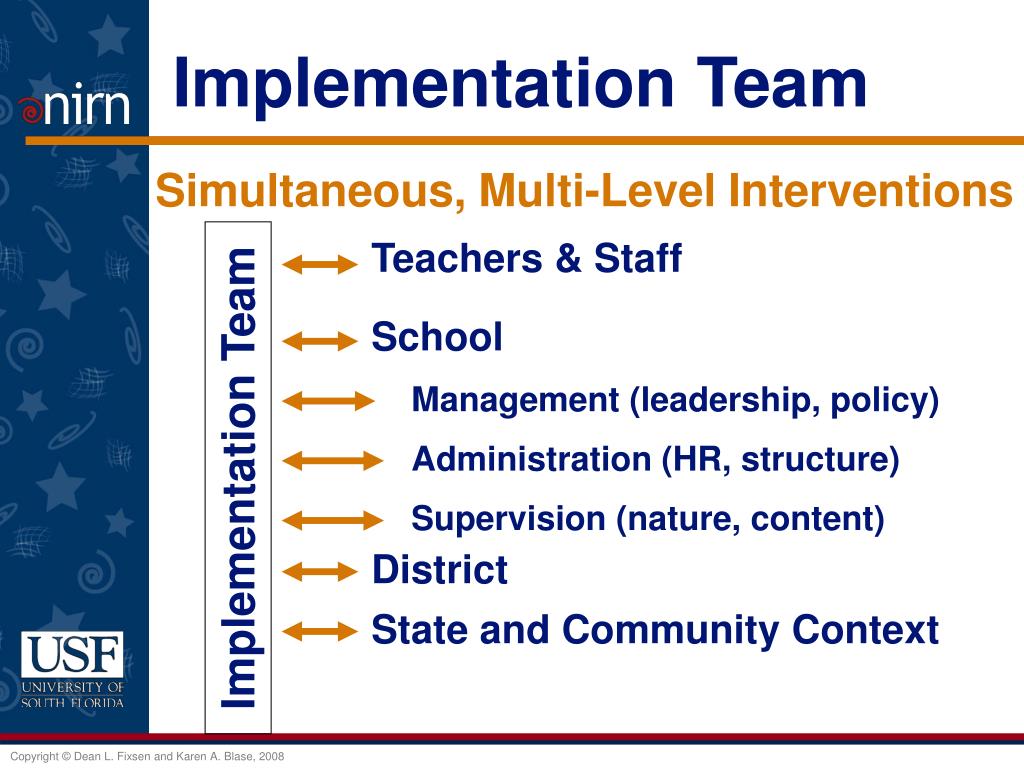 nirn

Implementation Team

Simultaneous, Multi-Level Interventions

Implementation Team

Teachers & Staff

School

Management (leadership, policy)

Administration (HR, structure)

Supervision (nature, content)

District

State and Community Context

USF
UNIVERSITY OF SOUTH FLORIDA

Copyright © Dean L. Fixsen and Karen A. Blase, 2008